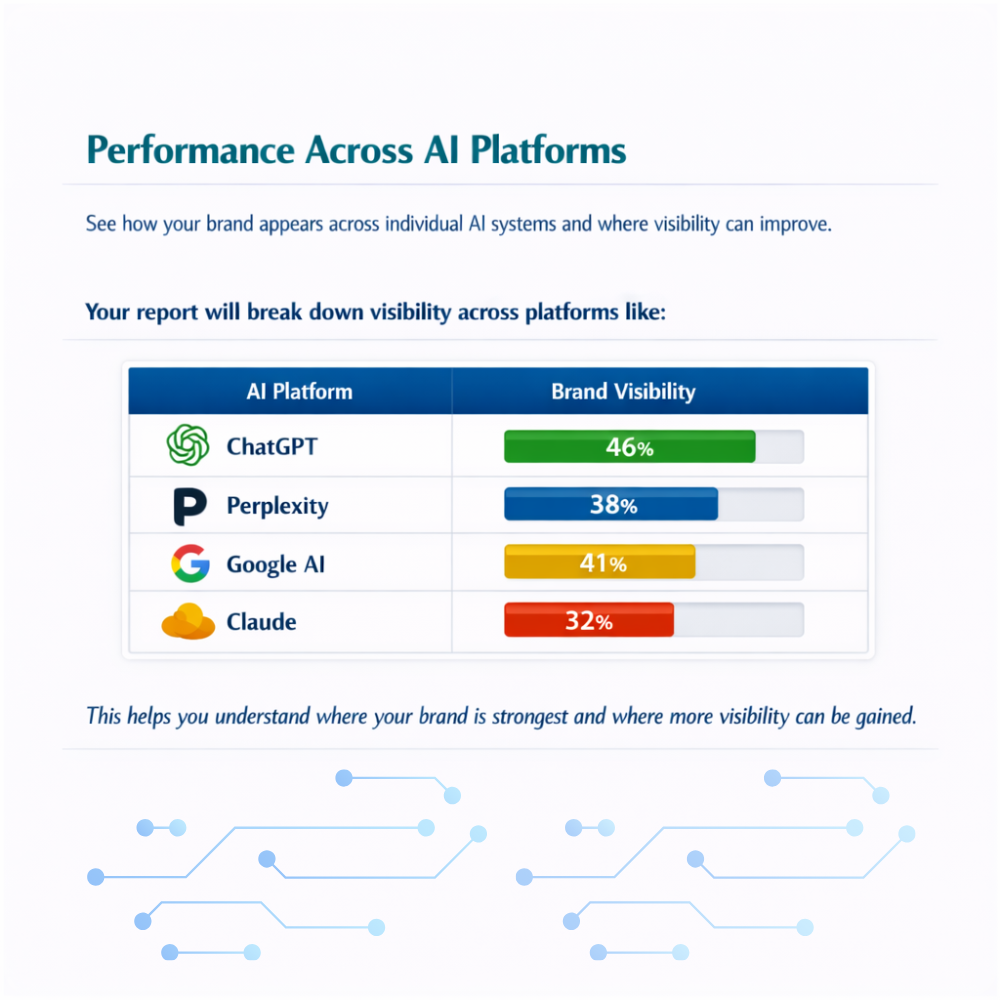 Performance Across AI Platforms

See how your brand appears across individual AI systems and where visibility can improve.

Your report will break down visibility across platforms like:

| AI Platform | Brand Visibility |
|---|---|
| ChatGPT | 46% |
| Perplexity | 38% |
| Google AI | 41% |
| Claude | 32% |

This helps you understand where your brand is strongest and where more visibility can be gained.